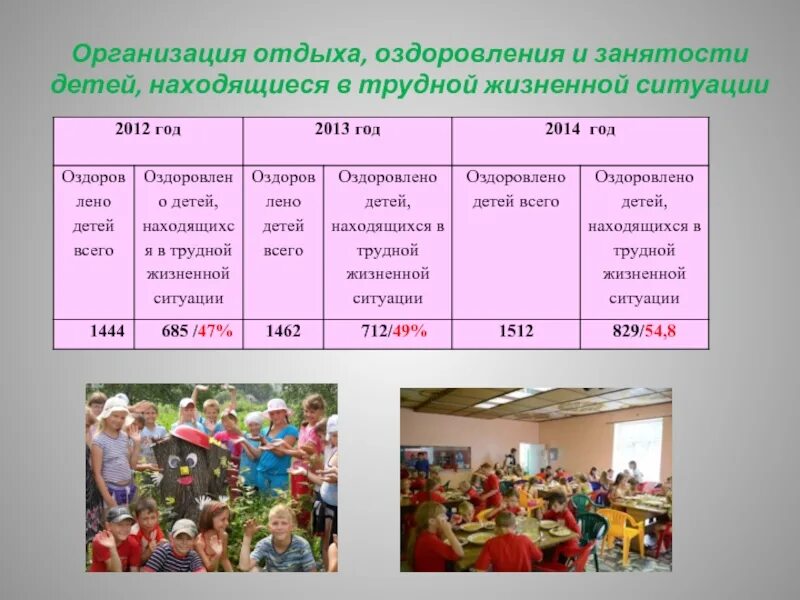 Организация отдыха, оздоровления и занятости детей, находящиеся в трудной жизненной ситуации

| 2012 год | | 2013 год | | 2014 год | |
|---|---|---|---|---|---|
| Оздоровлено детей всего | Оздоровлено детей, находящихся в трудной жизненной ситуации | Оздоровлено детей всего | Оздоровлено детей, находящихся в трудной жизненной ситуации | Оздоровлено детей всего | Оздоровлено детей, находящихся в трудной жизненной ситуации |
| 1444 | 685 /47% | 1462 | 712/49% | 1512 | 829/54,8 |